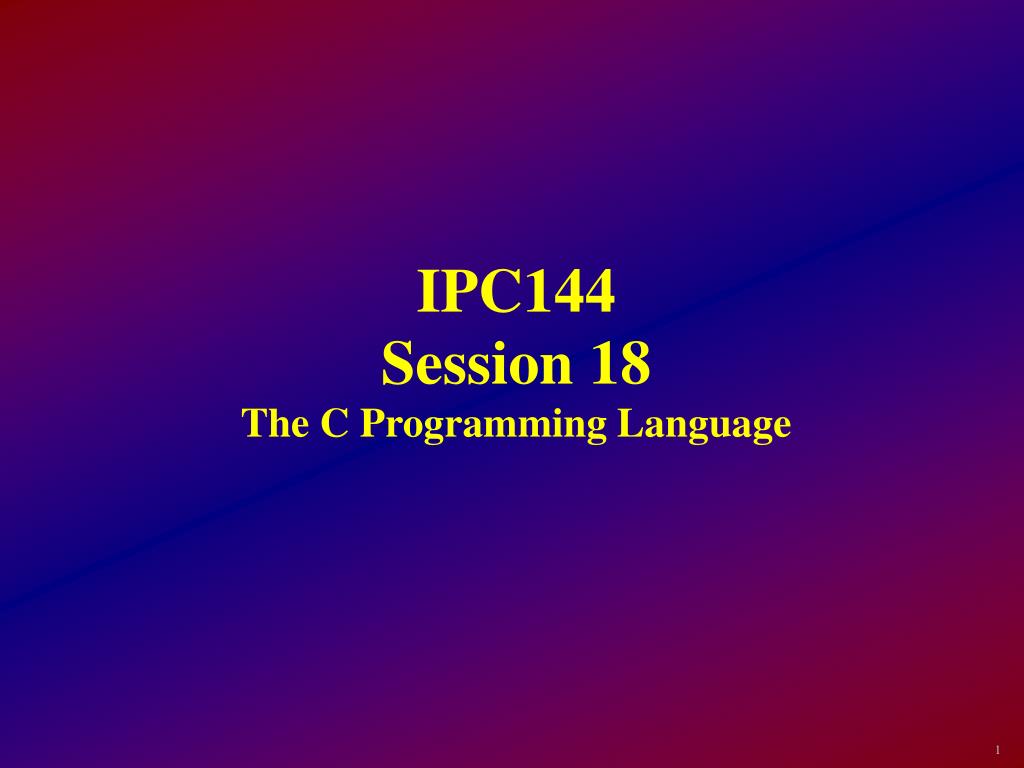 IPC144
Session 18
The C Programming Language

1